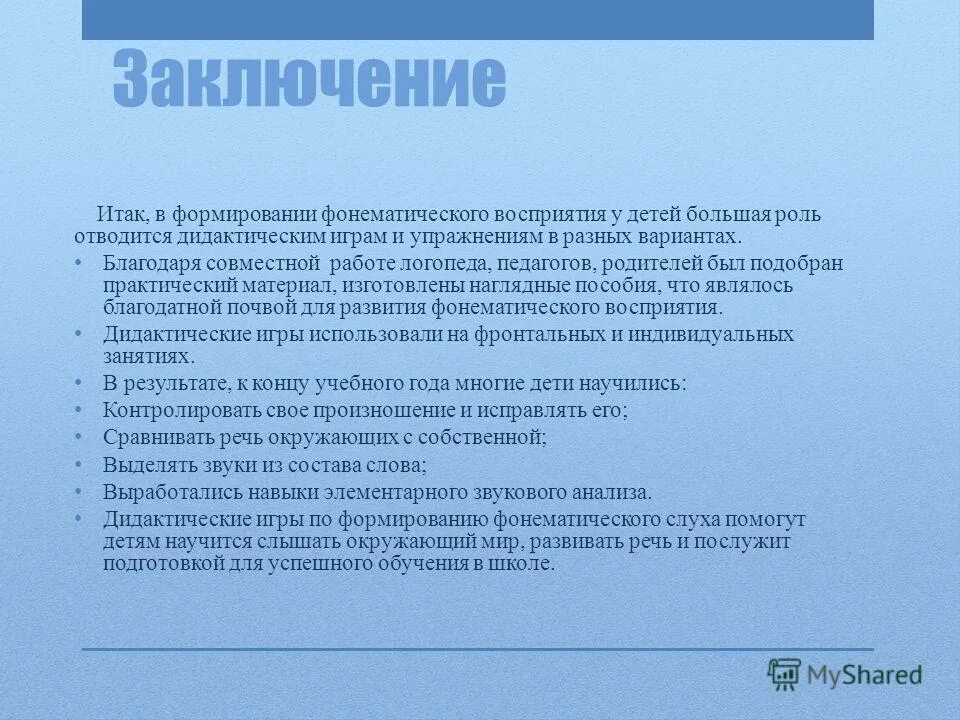 Заключение

Итак, в формировании фонематического восприятия у детей большая роль отводится дидактическим играм и упражнениям в разных вариантах.

• Благодаря совместной работе логопеда, педагогов, родителей был подобран практический материал, изготовлены наглядные пособия, что являлось благодатной почвой для развития фонематического восприятия.
• Дидактические игры использовали на фронтальных и индивидуальных занятиях.
• В результате, к концу учебного года многие дети научились:
• Контролировать свое произношение и исправлять его;
• Сравнивать речь окружающих с собственной;
• Выделять звуки из состава слова;
• Выработались навыки элементарного звукового анализа.
• Дидактические игры по формированию фонематического слуха помогут детям научится слышать окружающий мир, развивать речь и послужит подготовкой для успешного обучения в школе.

MyShared